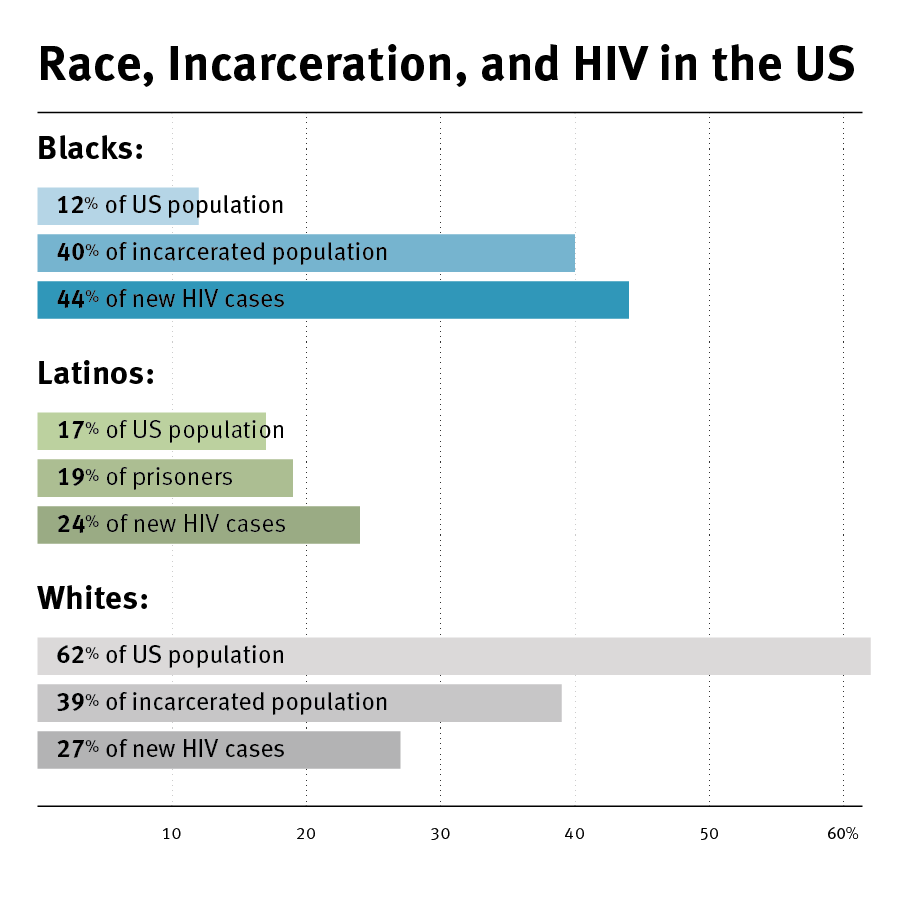 Race, Incarceration, and HIV in the US

Blacks:

12% of US population

40% of incarcerated population

44% of new HIV cases

Latinos:

17% of US population

19% of prisoners

24% of new HIV cases

Whites:

62% of US population

39% of incarcerated population

27% of new HIV cases

10 20 30 40 50 60%